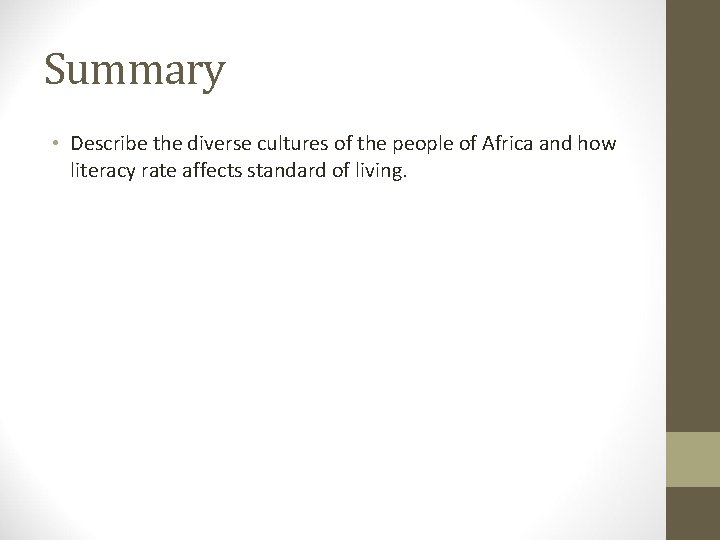 Summary

• Describe the diverse cultures of the people of Africa and how literacy rate affects standard of living.